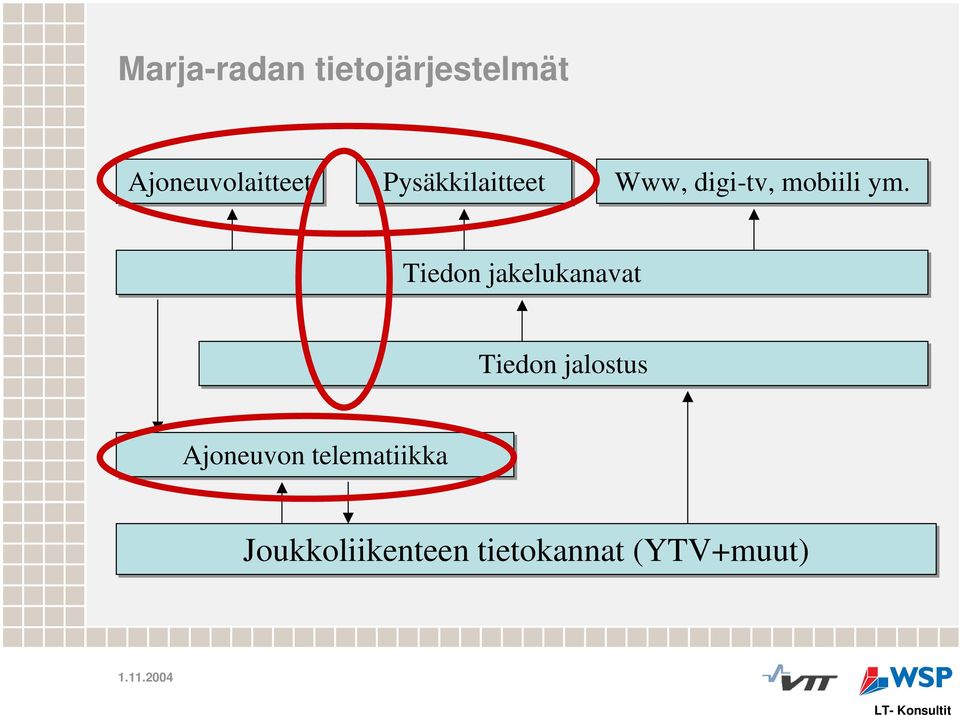 Marja-radan tietojärjestelmät

Ajoneuvolaitteet

Pysäkkilaitteet

Www, digi-tv, mobiili ym.

Tiedon jakelukanavat

Tiedon jalostus

Ajoneuvon telematiikka

Joukkoliikenteen tietokannat (YTV+muut)

1.11.2004

VTT

WSP

LT- Konsultit